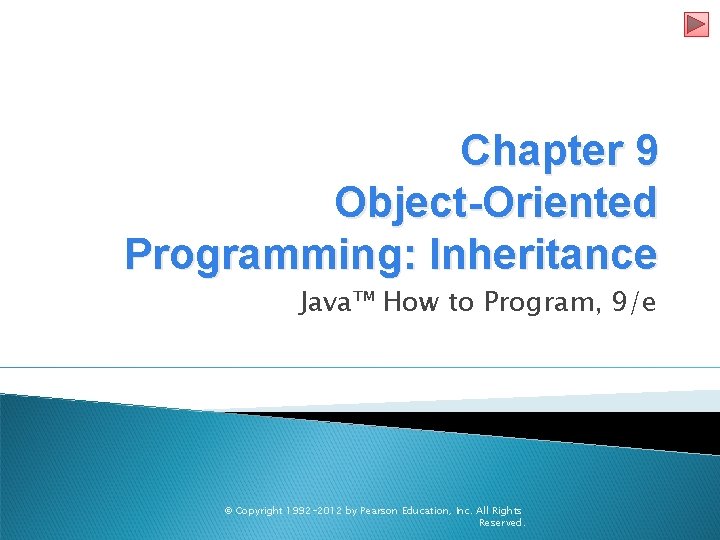 Chapter 9
Object-Oriented Programming: Inheritance

Java™ How to Program, 9/e

© Copyright 1992-2012 by Pearson Education, Inc. All Rights Reserved.